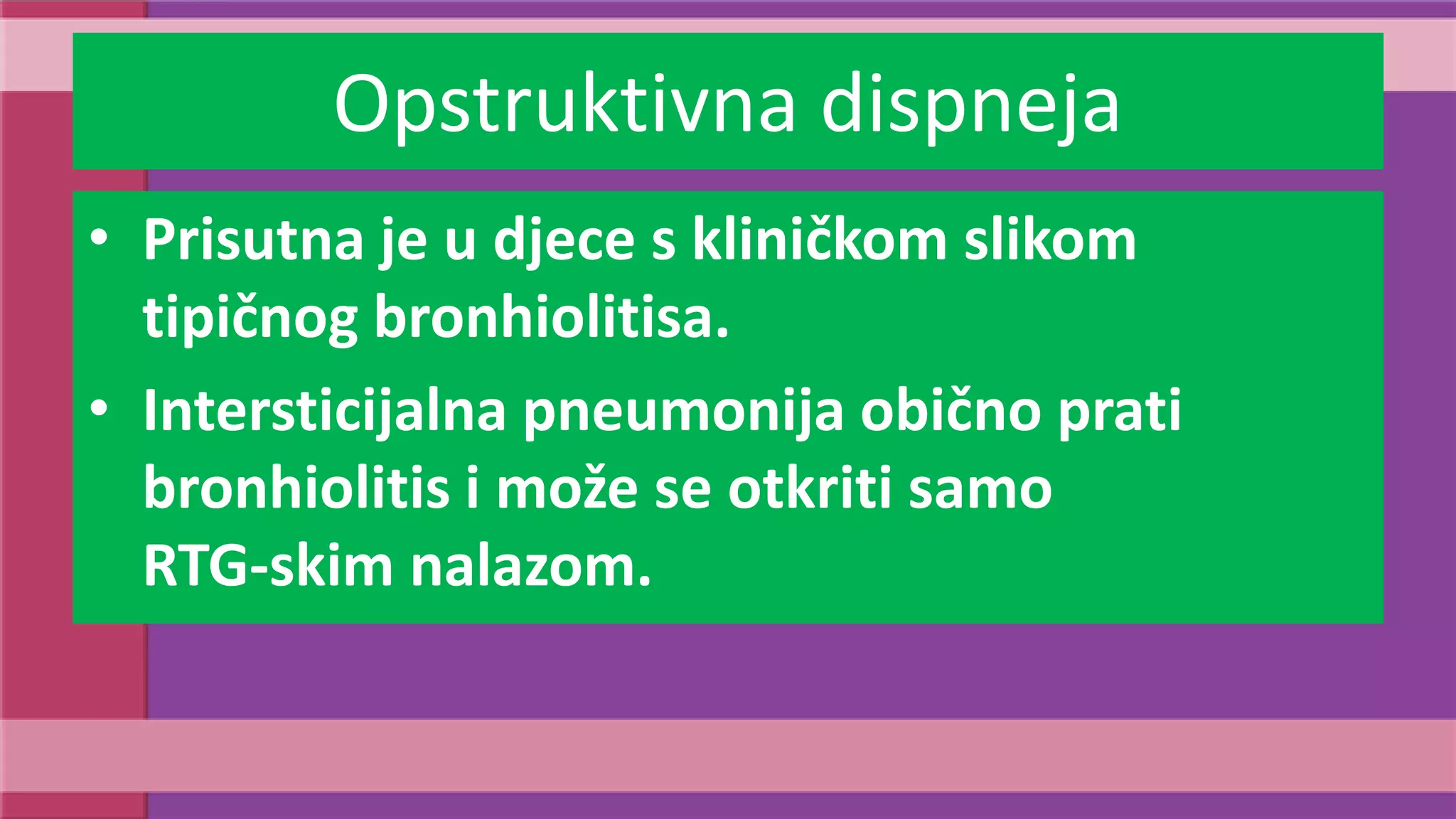 Opstruktivna dispneja

• Prisutna je u djece s kliničkom slikom tipičnog bronhiolitisa.

• Intersticijalna pneumonija obično prati bronhiolitis i može se otkriti samo RTG-skim nalazom.